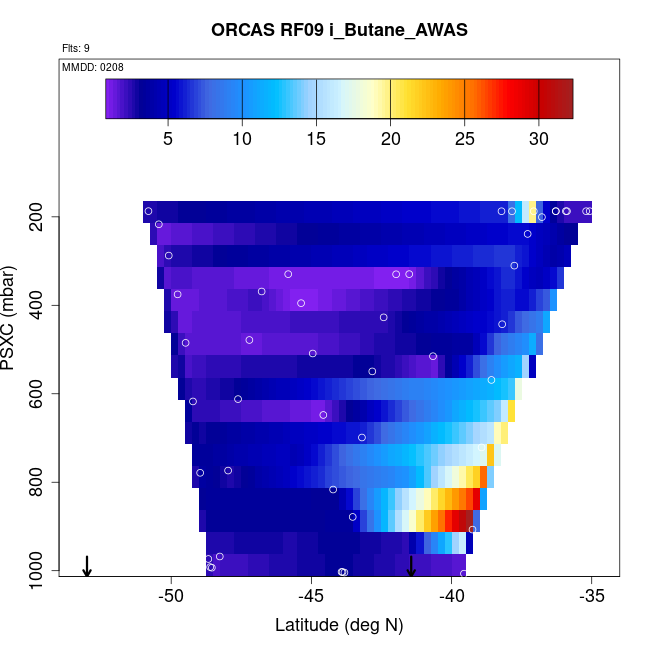 ORCAS RF09 i_Butane_AWAS

Flts: 9

MMDD: 0208

5
10
15
20
25
30

PSXC (mbar)

200
400
600
800
1000

-50
-45
-40
-35

Latitude (deg N)